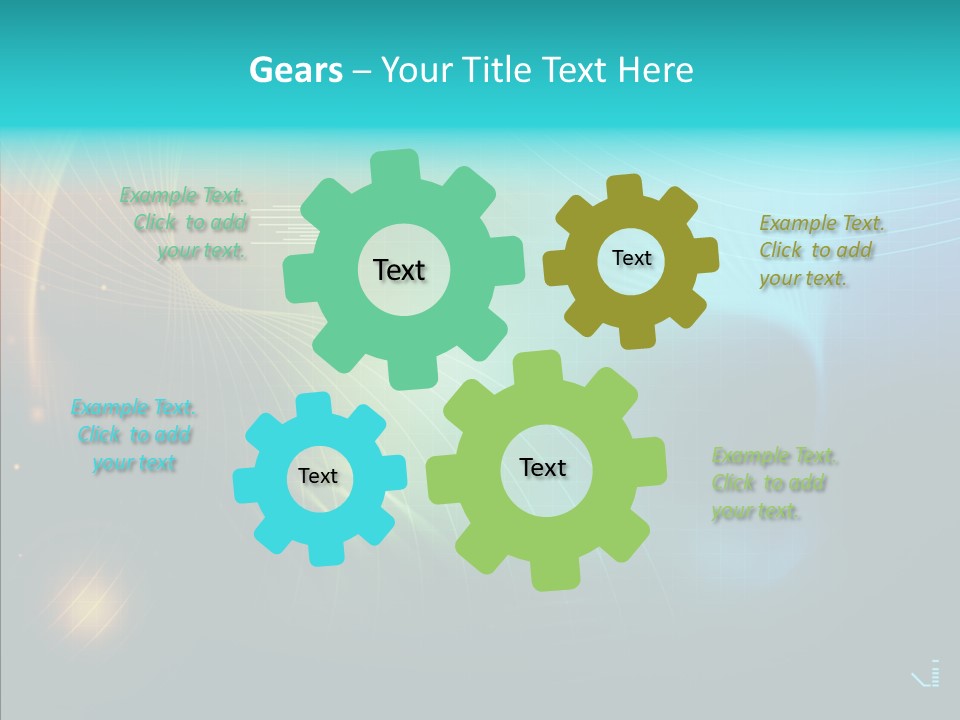 Gears – Your Title Text Here

Example Text. Click to add your text.

Text

Text

Example Text. Click to add your text.

Example Text. Click to add your text

Text

Text

Example Text. Click to add your text.